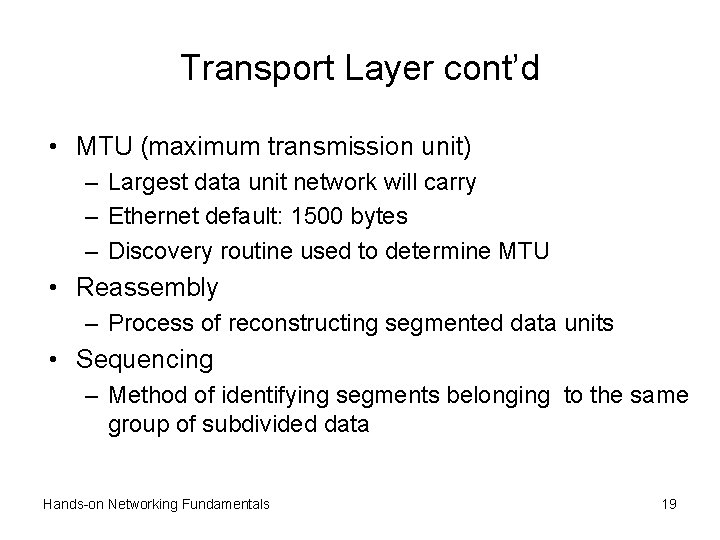 Transport Layer cont'd

• MTU (maximum transmission unit)
  – Largest data unit network will carry
  – Ethernet default: 1500 bytes
  – Discovery routine used to determine MTU
• Reassembly
  – Process of reconstructing segmented data units
• Sequencing
  – Method of identifying segments belonging to the same group of subdivided data

Hands-on Networking Fundamentals

19